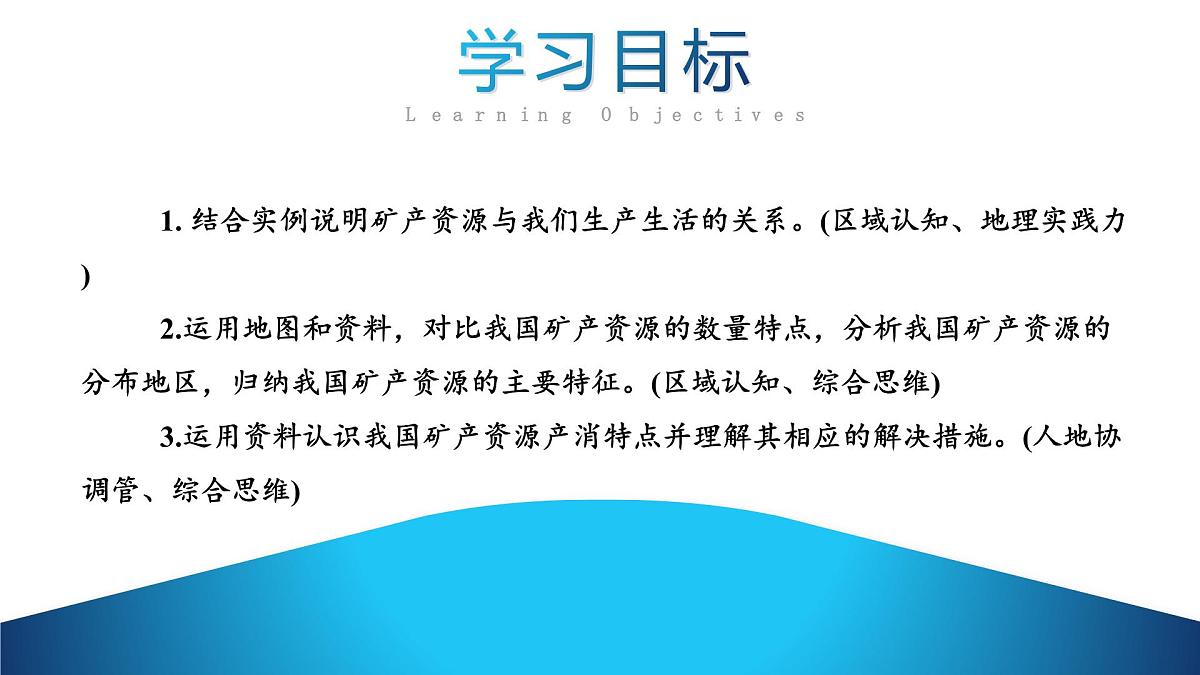 学习目标

Learning Objectives

1. 结合实例说明矿产资源与我们生产生活的关系。(区域认知、地理实践力)

2.运用地图和资料，对比我国矿产资源的数量特点，分析我国矿产资源的分布地区，归纳我国矿产资源的主要特征。(区域认知、综合思维)

3.运用资料认识我国矿产资源产消特点并理解其相应的解决措施。(人地协调管、综合思维)